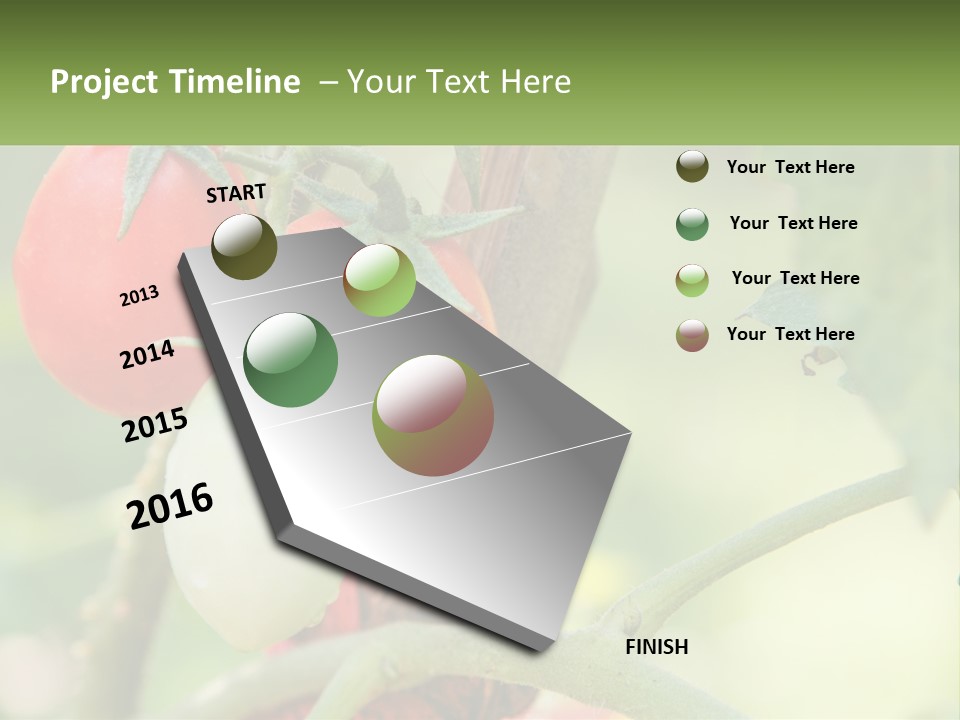 Project Timeline – Your Text Here

START

2013

2014

2015

2016

FINISH

Your Text Here

Your Text Here

Your Text Here

Your Text Here